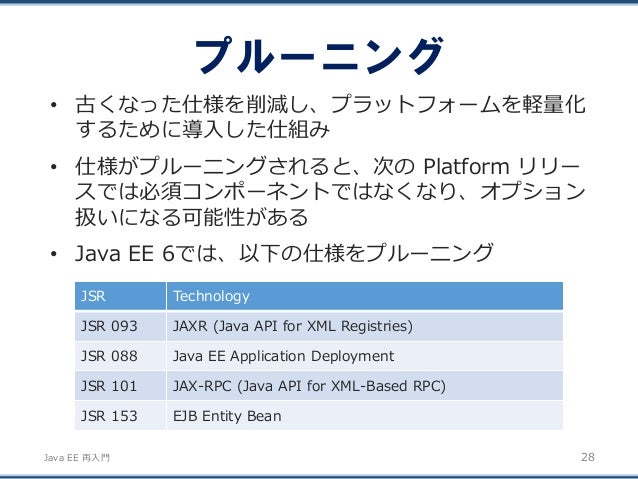 プルーニング

• 古くなった仕様を削減し、プラットフォームを軽量化するために導入した仕組み

• 仕様がプルーニングされると、次の Platform リリースでは必須コンポーネントではなくなり、オプション扱いになる可能性がある

• Java EE 6では、以下の仕様をプルーニング

| JSR | Technology |
|---|---|
| JSR 093 | JAXR (Java API for XML Registries) |
| JSR 088 | Java EE Application Deployment |
| JSR 101 | JAX-RPC (Java API for XML-Based RPC) |
| JSR 153 | EJB Entity Bean |

Java EE 再入門

28